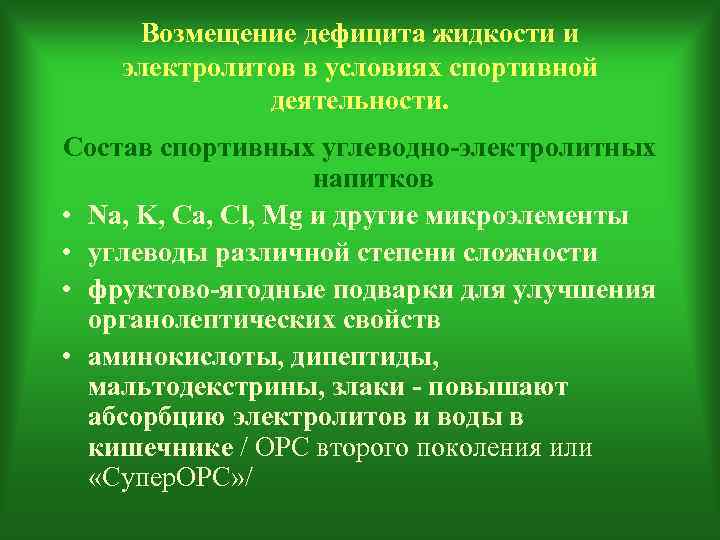 Возмещение дефицита жидкости и электролитов в условиях спортивной деятельности.

Состав спортивных углеводно-электролитных напитков

• Na, K, Ca, Cl, Mg и другие микроэлементы
• углеводы различной степени сложности
• фруктово-ягодные подварки для улучшения органолептических свойств
• аминокислоты, дипептиды, мальтодекстрины, злаки - повышают абсорбцию электролитов и воды в кишечнике / ОРС второго поколения или «СуперОРС»/